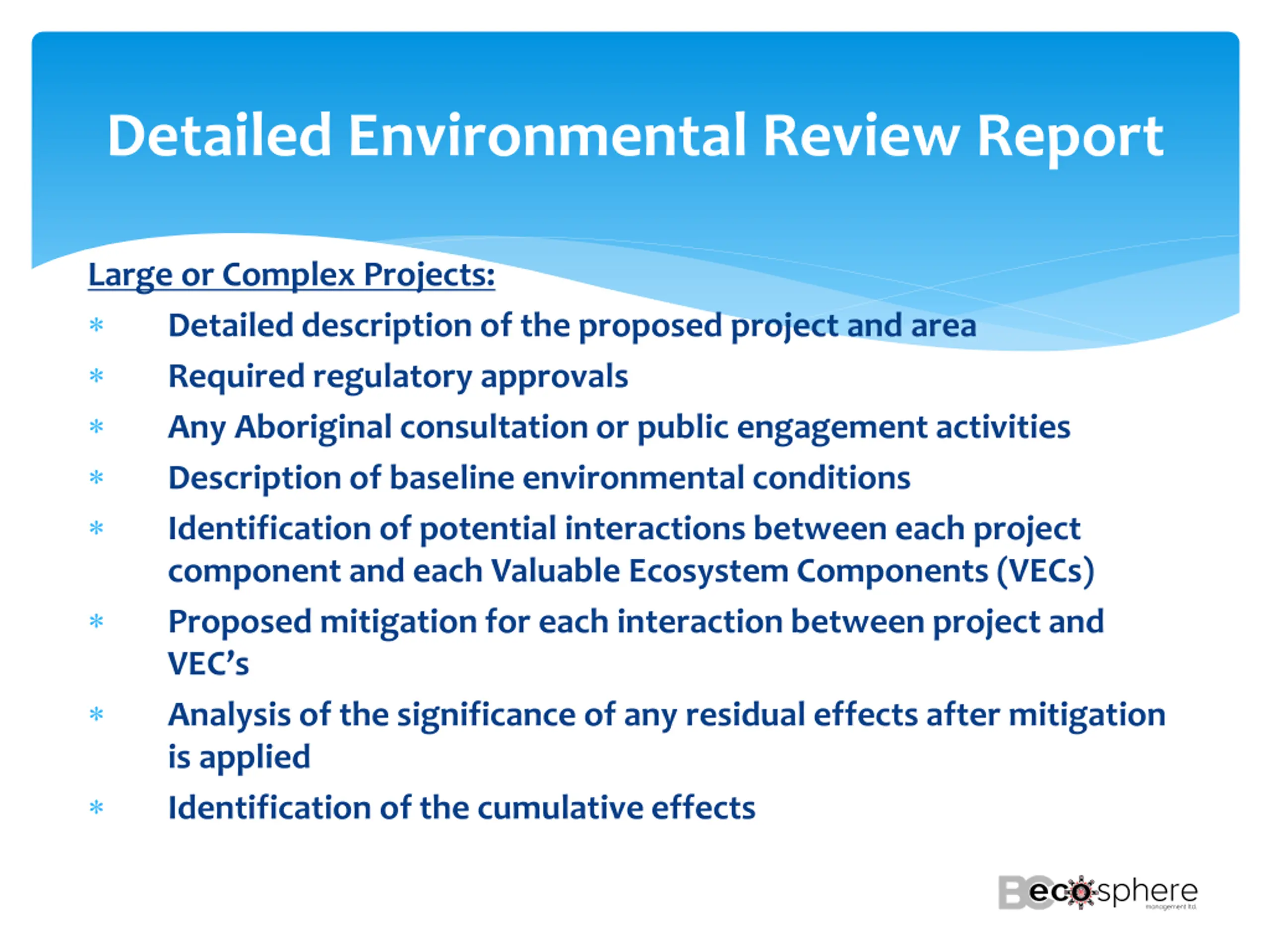 Detailed Environmental Review Report

Large or Complex Projects:

* Detailed description of the proposed project and area
* Required regulatory approvals
* Any Aboriginal consultation or public engagement activities
* Description of baseline environmental conditions
* Identification of potential interactions between each project component and each Valuable Ecosystem Components (VECs)
* Proposed mitigation for each interaction between project and VEC's
* Analysis of the significance of any residual effects after mitigation is applied
* Identification of the cumulative effects

BC ecosphere management ltd.